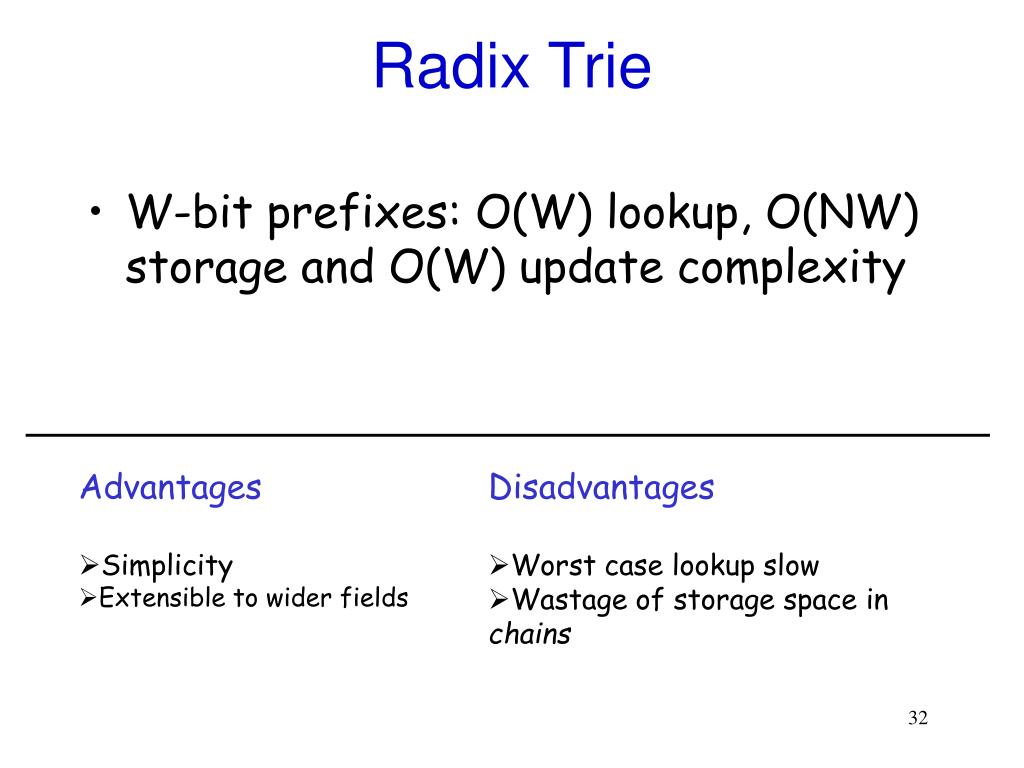 Radix Trie

• W-bit prefixes: O(W) lookup, O(NW) storage and O(W) update complexity

Advantages

➢Simplicity
➢Extensible to wider fields

Disadvantages

➢Worst case lookup slow
➢Wastage of storage space in chains

32